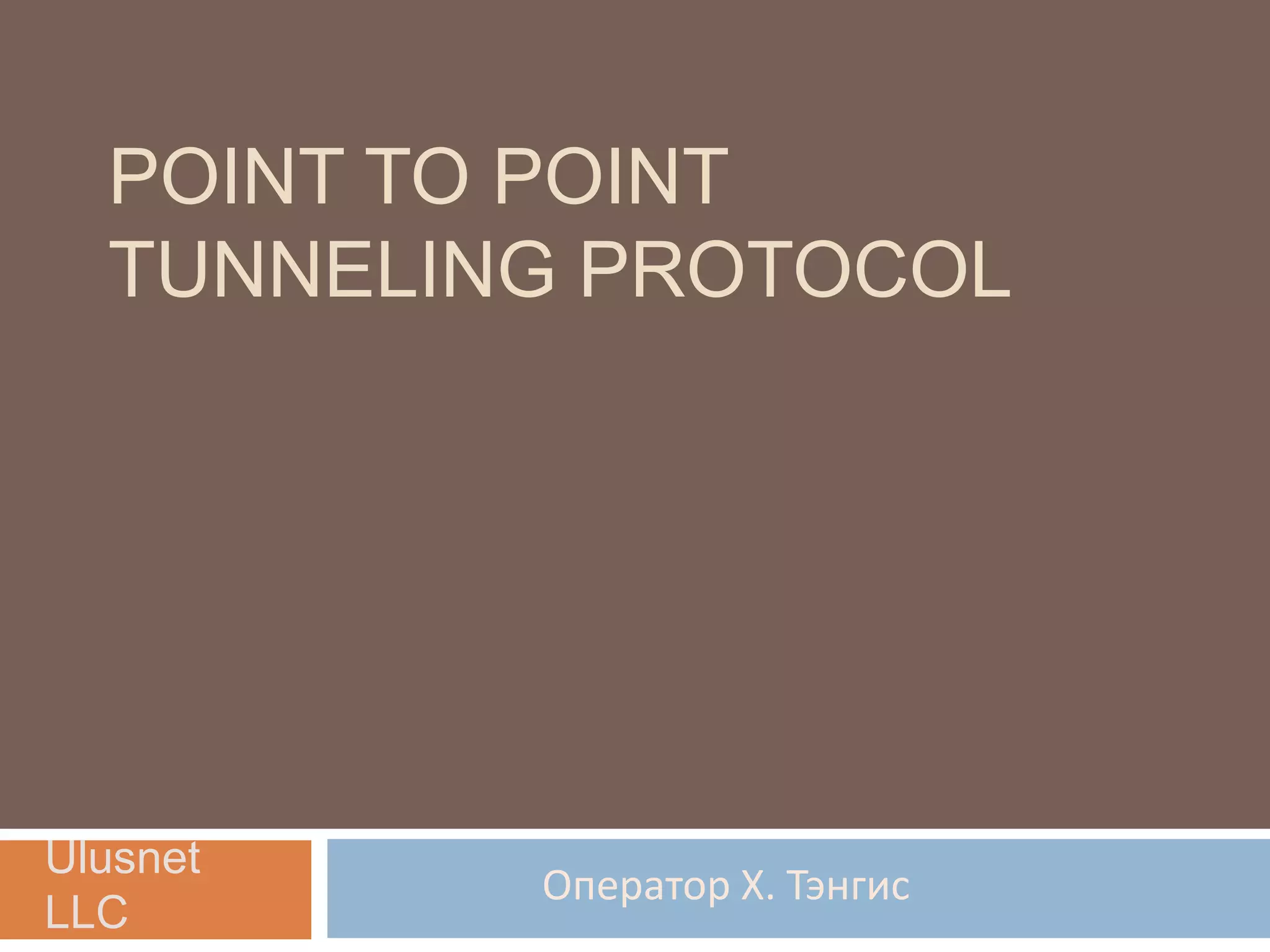 POINT TO POINT TUNNELING PROTOCOL

Ulusnet LLC

Оператор Х. Тэнгис